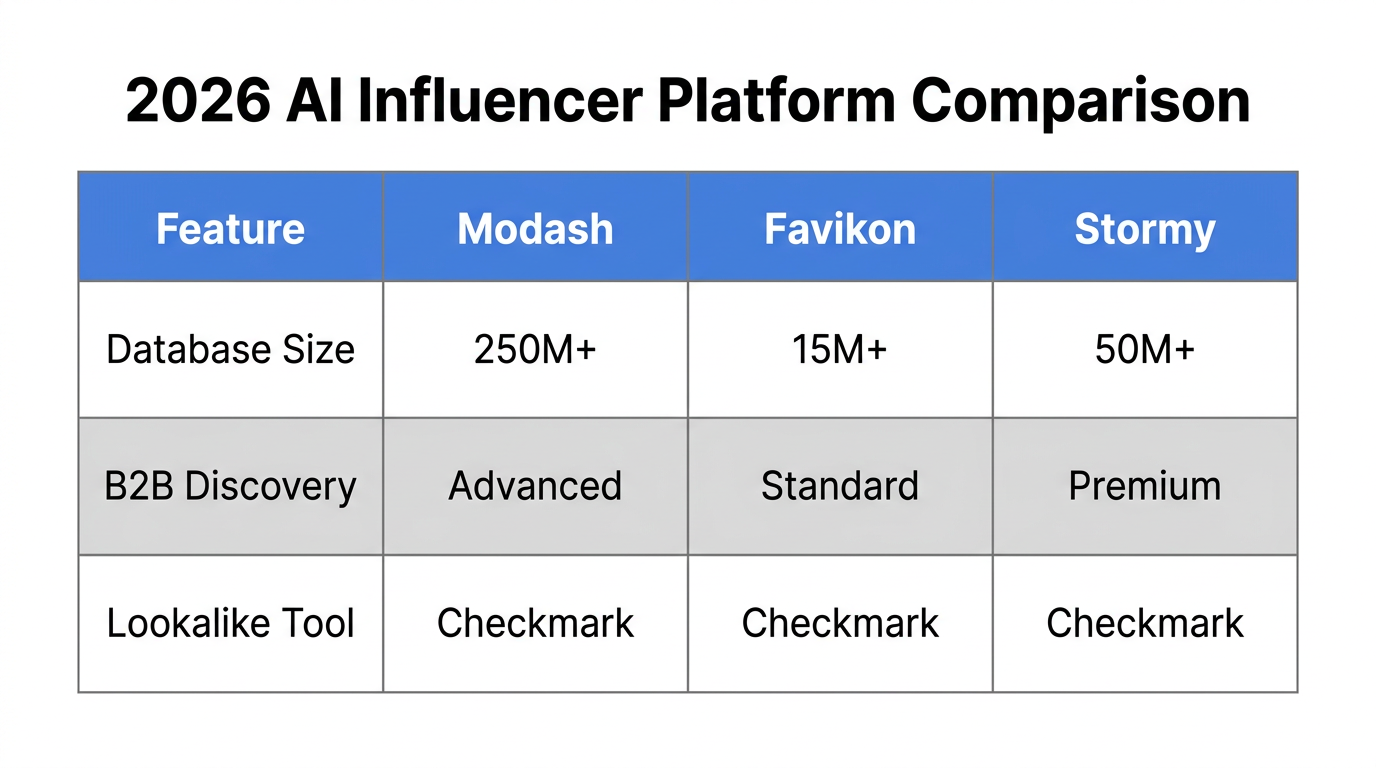 2026 AI Influencer Platform Comparison

| Feature | Modash | Favikon | Stormy |
|---|---|---|---|
| Database Size | 250M+ | 15M+ | 50M+ |
| B2B Discovery | Advanced | Standard | Premium |
| Lookalike Tool | Checkmark | Checkmark | Checkmark |